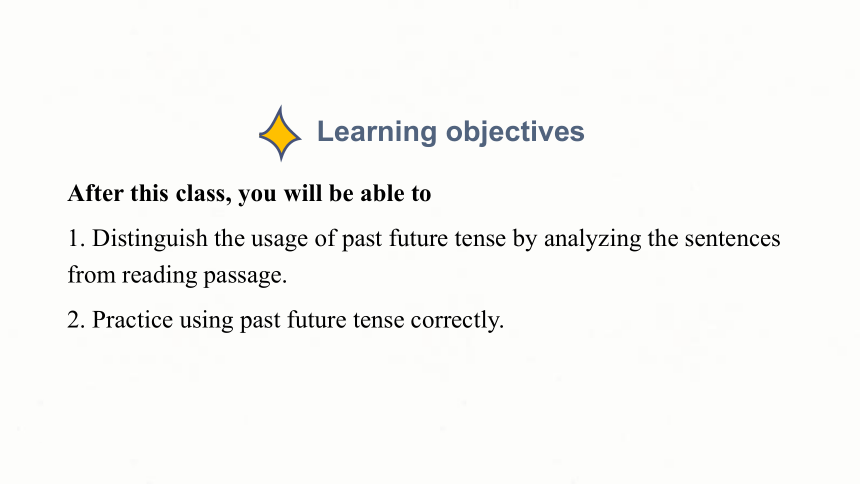 Learning objectives

After this class, you will be able to

1. Distinguish the usage of past future tense by analyzing the sentences from reading passage.

2. Practice using past future tense correctly.